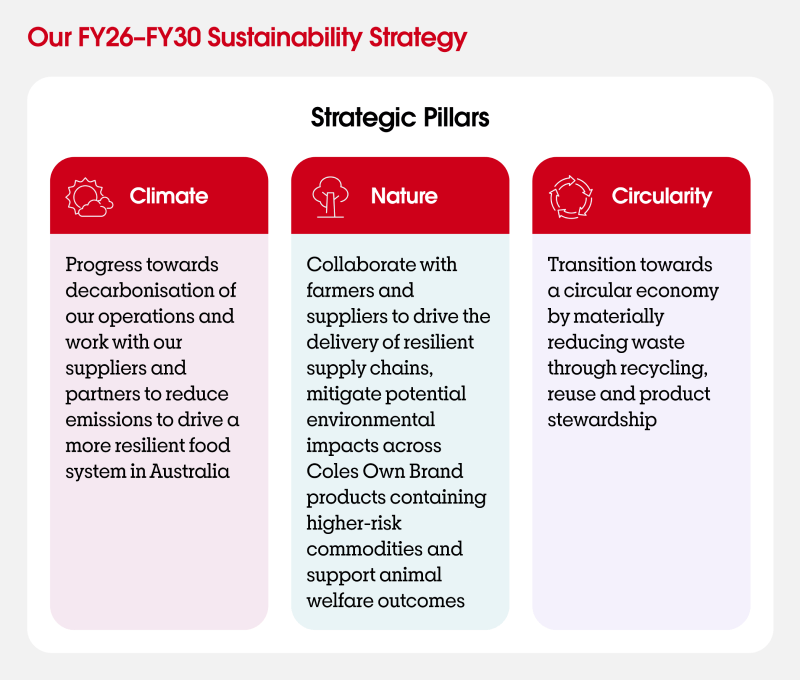 Our FY26–FY30 Sustainability Strategy

Strategic Pillars

Climate

Progress towards decarbonisation of our operations and work with our suppliers and partners to reduce emissions to drive a more resilient food system in Australia

Nature

Collaborate with farmers and suppliers to drive the delivery of resilient supply chains, mitigate potential environmental impacts across Coles Own Brand products containing higher-risk commodities and support animal welfare outcomes

Circularity

Transition towards a circular economy by materially reducing waste through recycling, reuse and product stewardship